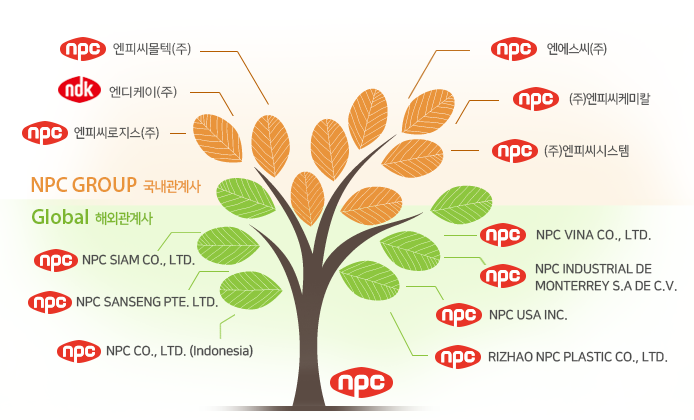 npc 엔피씨몰텍(주)

ndk 엔디케이(주)

npc 엔피씨로지스(주)

npc 엔에스씨(주)

npc (주)엔피씨케미칼

npc (주)엔피씨시스템

NPC GROUP 국내관계사

Global 해외관계사

npc NPC SIAM CO., LTD.

npc NPC SANSENG PTE. LTD.

npc NPC CO., LTD. (Indonesia)

npc NPC VINA CO., LTD.

npc NPC INDUSTRIAL DE MONTERREY S.A DE C.V.

npc NPC USA INC.

npc RIZHAO NPC PLASTIC CO., LTD.

npc